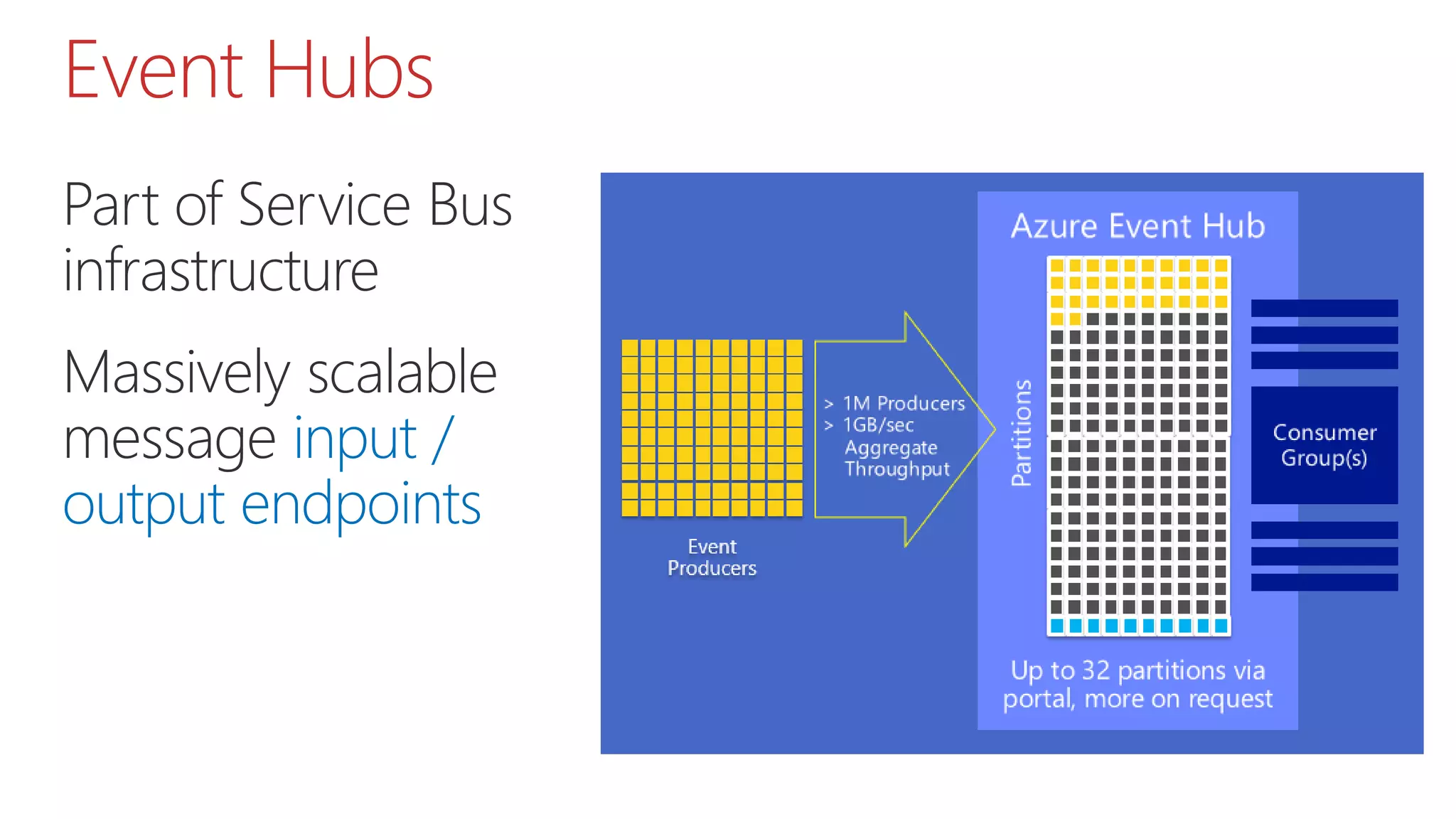 Event Hubs

Part of Service Bus infrastructure

Massively scalable message input / output endpoints

Event Producers

> 1M Producers
> 1GB/sec Aggregate Throughput

Azure Event Hub

Partitions

Consumer Group(s)

Up to 32 partitions via portal, more on request